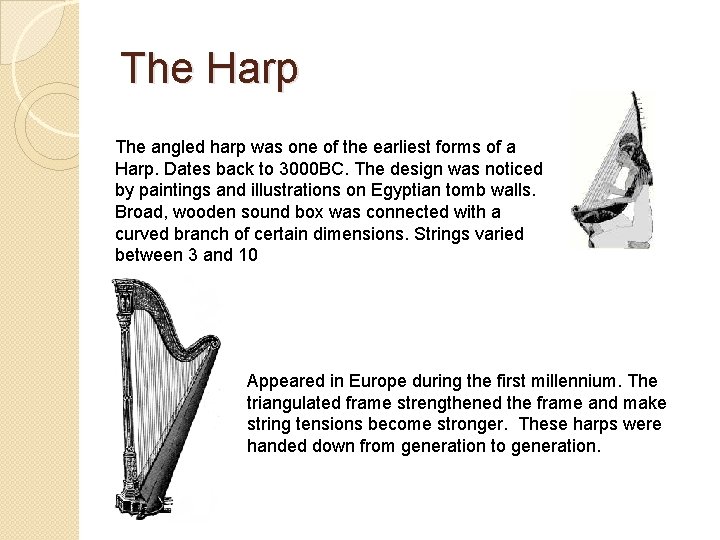 The Harp

The angled harp was one of the earliest forms of a Harp. Dates back to 3000BC. The design was noticed by paintings and illustrations on Egyptian tomb walls. Broad, wooden sound box was connected with a curved branch of certain dimensions. Strings varied between 3 and 10

Appeared in Europe during the first millennium. The triangulated frame strengthened the frame and make string tensions become stronger.  These harps were handed down from generation to generation.